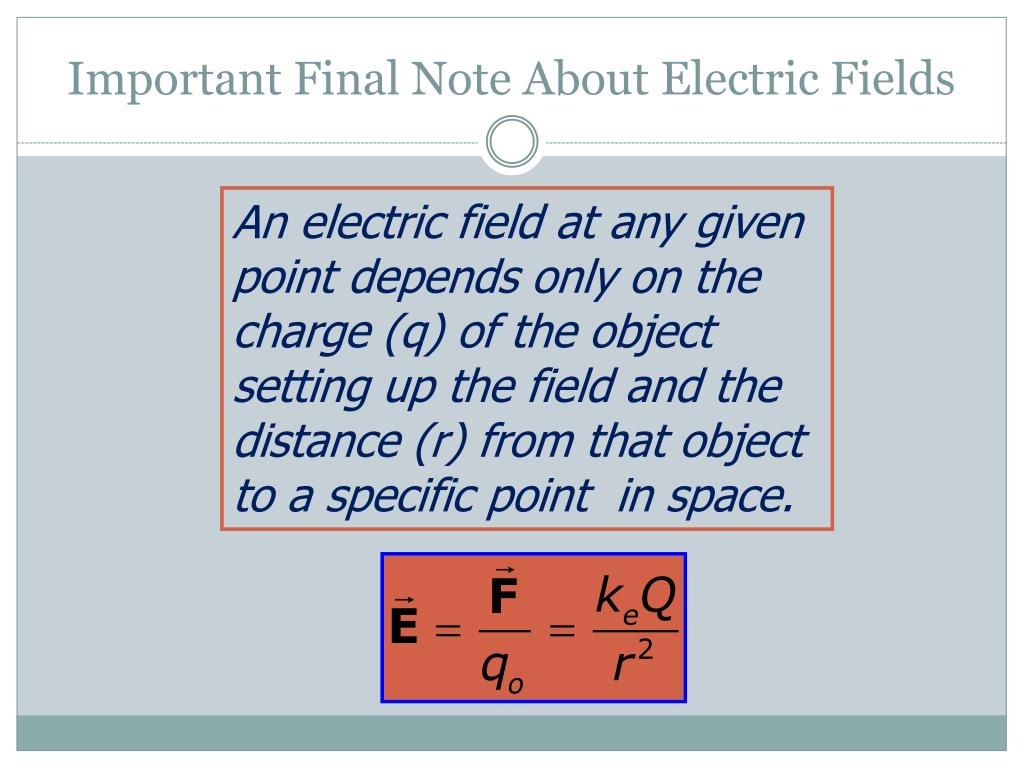 Important Final Note About Electric Fields

An electric field at any given point depends only on the charge (q) of the object setting up the field and the distance (r) from that object to a specific point in space.

$\vec{\mathbf{E}} = \frac{\vec{\mathbf{F}}}{q_o} = \frac{k_e Q}{r^2}$